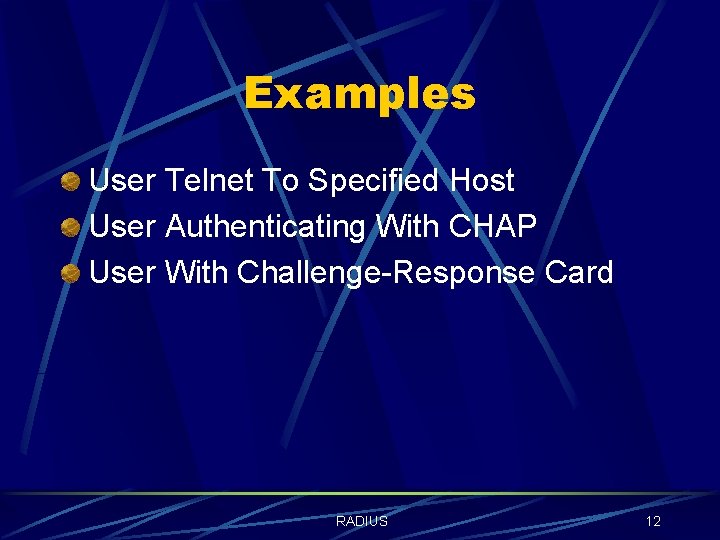 Examples

User Telnet To Specified Host
User Authenticating With CHAP
User With Challenge-Response Card

RADIUS

12